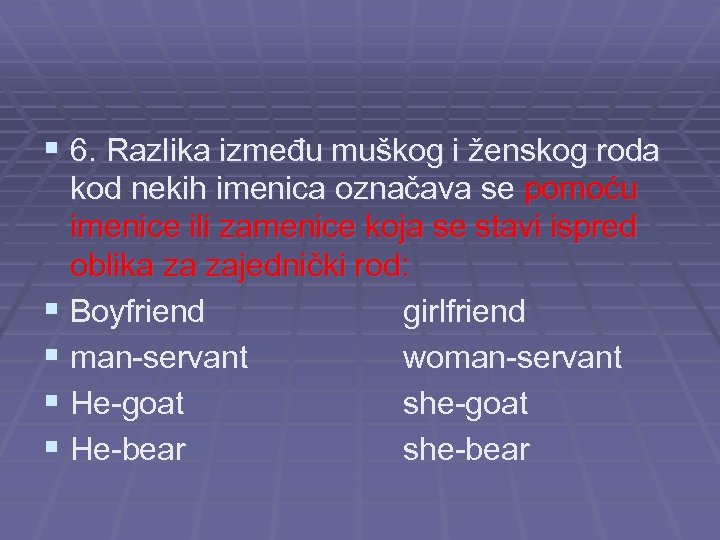 6. Razlika između muškog i ženskog roda kod nekih imenica označava se pomoću imenice ili zamenice koja se stavi ispred oblika za zajednički rod:

Boyfriend girlfriend

man-servant woman-servant

He-goat she-goat

He-bear she-bear